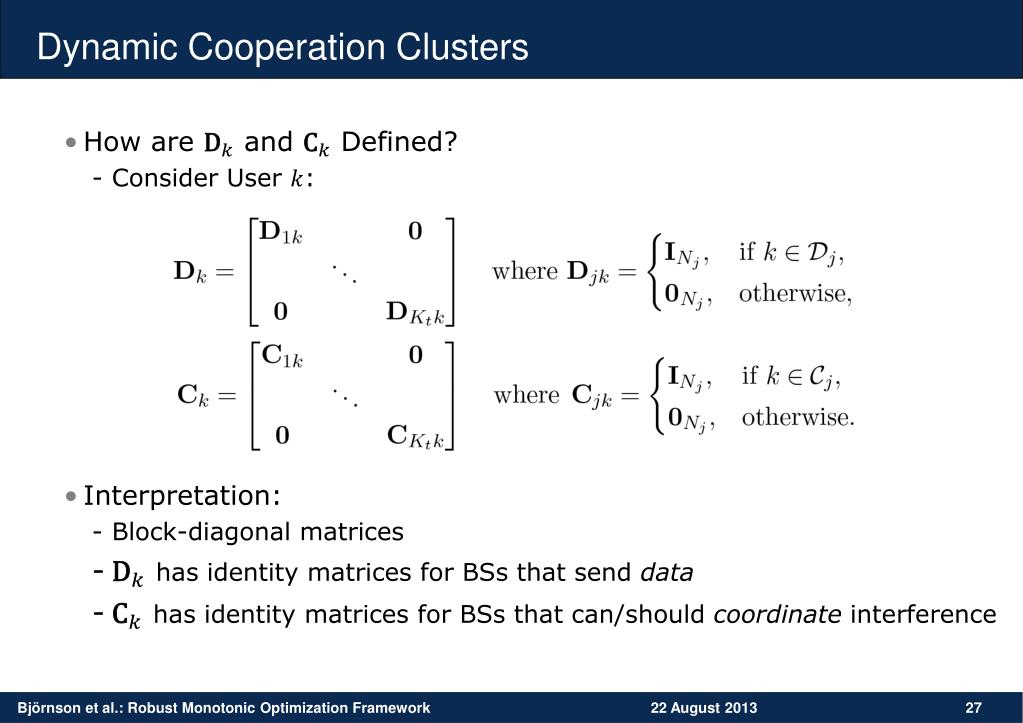 Dynamic Cooperation Clusters

• How are $\mathbf{D}_k$ and $\mathbf{C}_k$ Defined?
- Consider User $k$:

$\mathbf{D}_k = \begin{bmatrix} \mathbf{D}_{1k} & & \mathbf{0} \\ & \ddots & \\ \mathbf{0} & & \mathbf{D}_{K_t k} \end{bmatrix}$ where $\mathbf{D}_{jk} = \begin{cases} \mathbf{I}_{N_j}, & \text{if } k \in \mathcal{D}_j, \\ \mathbf{0}_{N_j}, & \text{otherwise,} \end{cases}$

$\mathbf{C}_k = \begin{bmatrix} \mathbf{C}_{1k} & & \mathbf{0} \\ & \ddots & \\ \mathbf{0} & & \mathbf{C}_{K_t k} \end{bmatrix}$ where $\mathbf{C}_{jk} = \begin{cases} \mathbf{I}_{N_j}, & \text{if } k \in \mathcal{C}_j, \\ \mathbf{0}_{N_j}, & \text{otherwise.} \end{cases}$

• Interpretation:
- Block-diagonal matrices
- $\mathbf{D}_k$ has identity matrices for BSs that send data
- $\mathbf{C}_k$ has identity matrices for BSs that can/should coordinate interference

Björnson et al.: Robust Monotonic Optimization Framework 22 August 2013 27